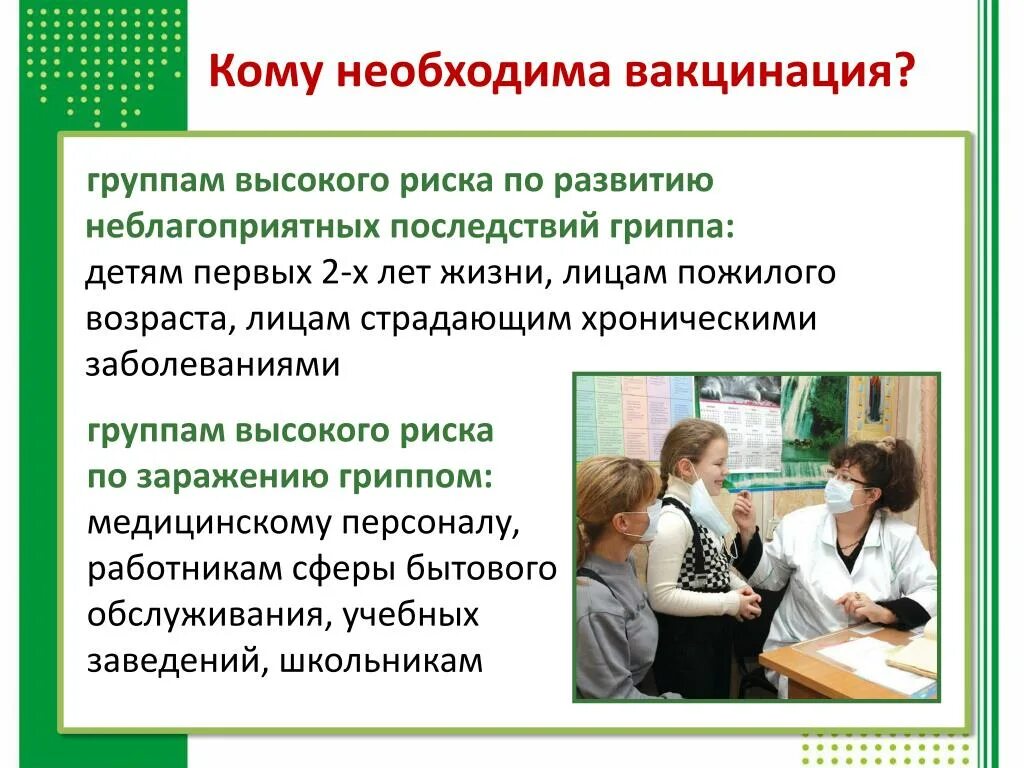 Кому необходима вакцинация?

группам высокого риска по развитию неблагоприятных последствий гриппа:
детям первых 2-х лет жизни, лицам пожилого возраста, лицам страдающим хроническими заболеваниями

группам высокого риска по заражению гриппом:
медицинскому персоналу, работникам сферы бытового обслуживания, учебных заведений, школьникам